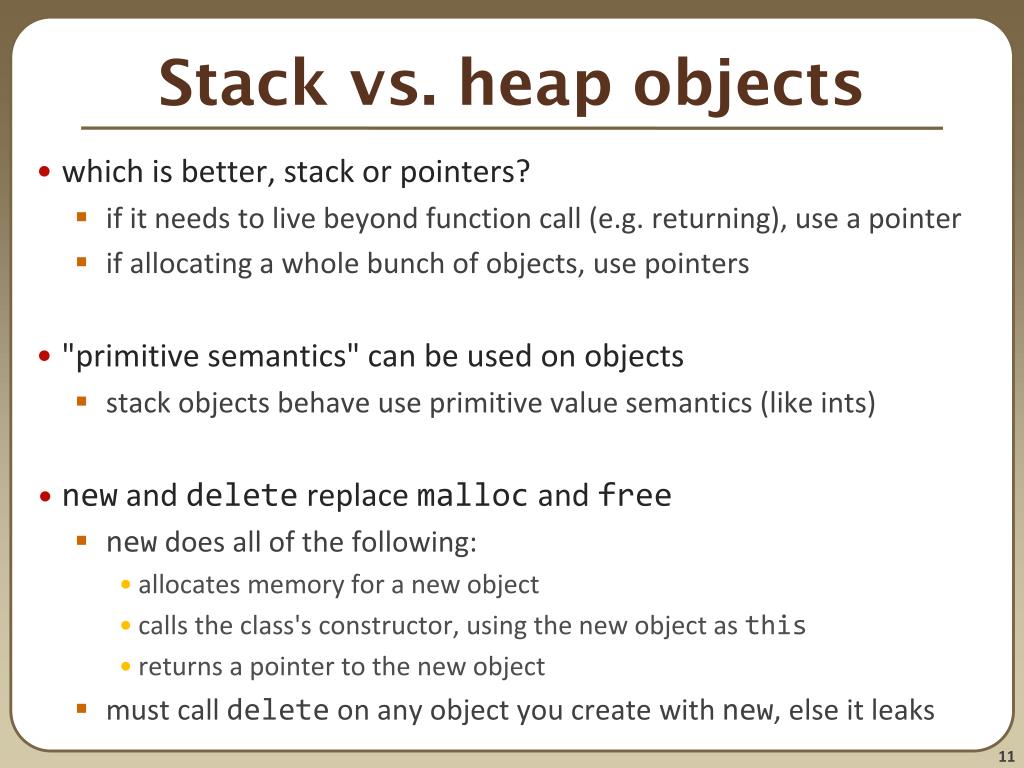 Stack vs. heap objects

• which is better, stack or pointers?
  ▪ if it needs to live beyond function call (e.g. returning), use a pointer
  ▪ if allocating a whole bunch of objects, use pointers

• "primitive semantics" can be used on objects
  ▪ stack objects behave use primitive value semantics (like ints)

• new and delete replace malloc and free
  ▪ new does all of the following:
    • allocates memory for a new object
    • calls the class's constructor, using the new object as this
    • returns a pointer to the new object
  ▪ must call delete on any object you create with new, else it leaks

11